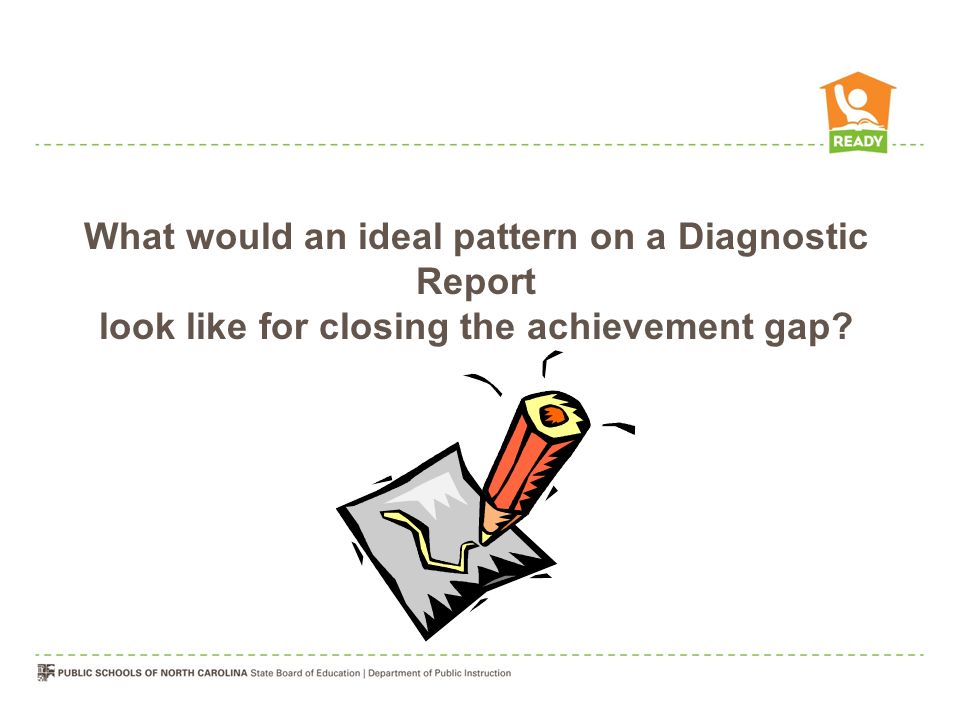 READY

What would an ideal pattern on a Diagnostic Report
look like for closing the achievement gap?

PUBLIC SCHOOLS OF NORTH CAROLINA State Board of Education | Department of Public Instruction